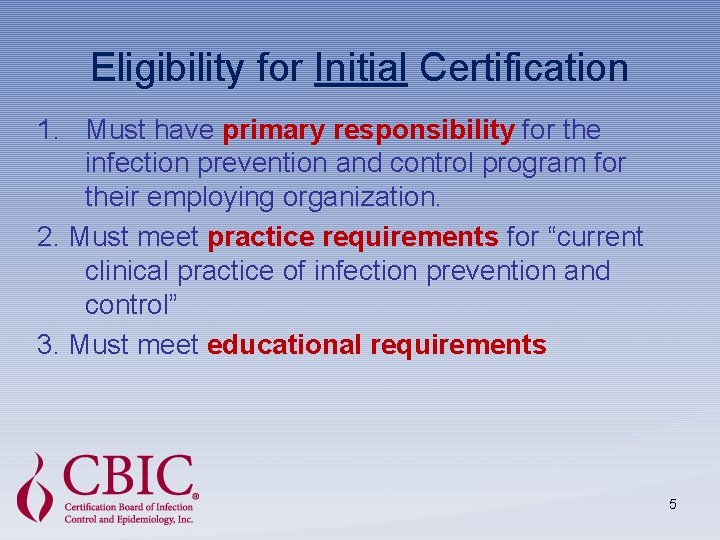 Eligibility for Initial Certification

1. Must have primary responsibility for the infection prevention and control program for their employing organization.

2. Must meet practice requirements for “current clinical practice of infection prevention and control”

3. Must meet educational requirements

CBIC®
Certification Board of Infection Control and Epidemiology, Inc.

5